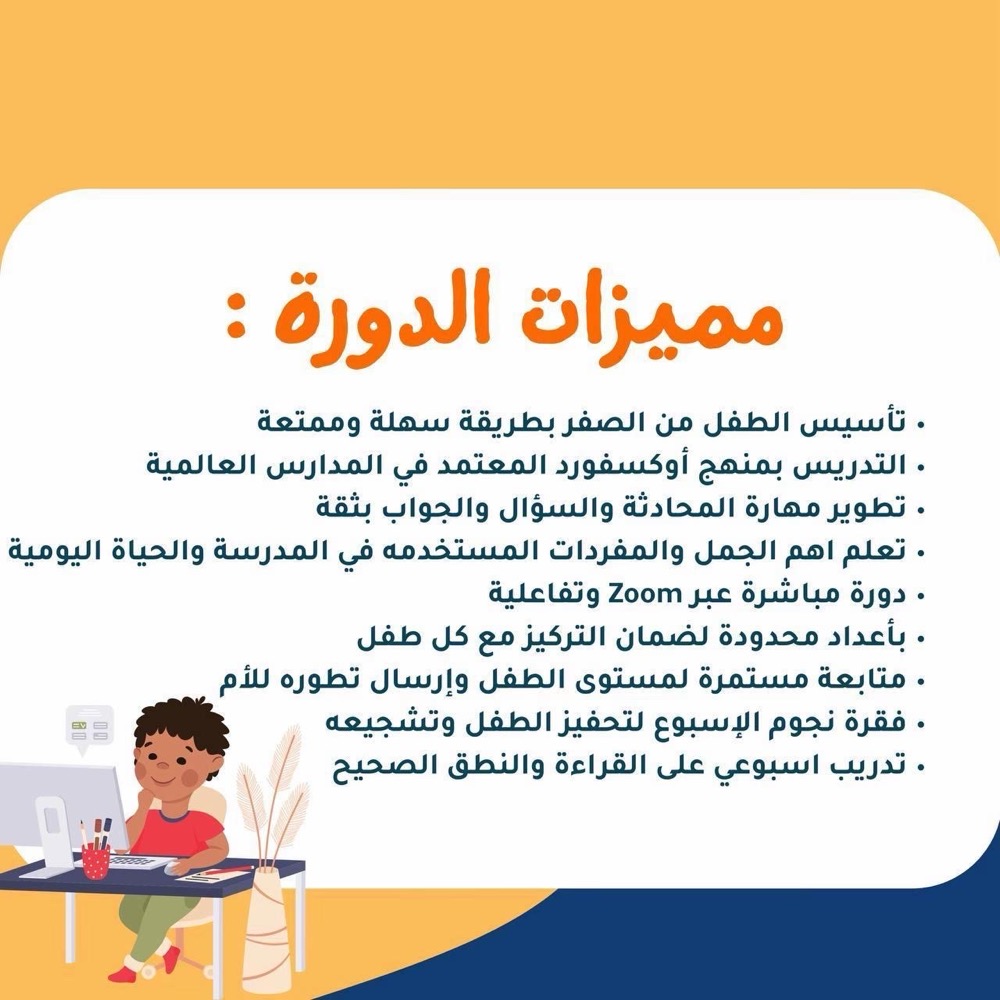 مميزات الدورة :

• تأسيس الطفل من الصفر بطريقة سهلة وممتعة
• التدريس بمنهج أوكسفورد المعتمد في المدارس العالمية
• تطوير مهارة المحادثة والسؤال والجواب بثقة
• تعلم اهم الجمل والمفردات المستخدمه في المدرسة والحياة اليومية
• دورة مباشرة عبر Zoom وتفاعلية
• بأعداد محدودة لضمان التركيز مع كل طفل
• متابعة مستمرة لمستوى الطفل وإرسال تطوره للأم
• فقرة نجوم الإسبوع لتحفيز الطفل وتشجيعه
• تدريب اسبوعي على القراءة والنطق الصحيح